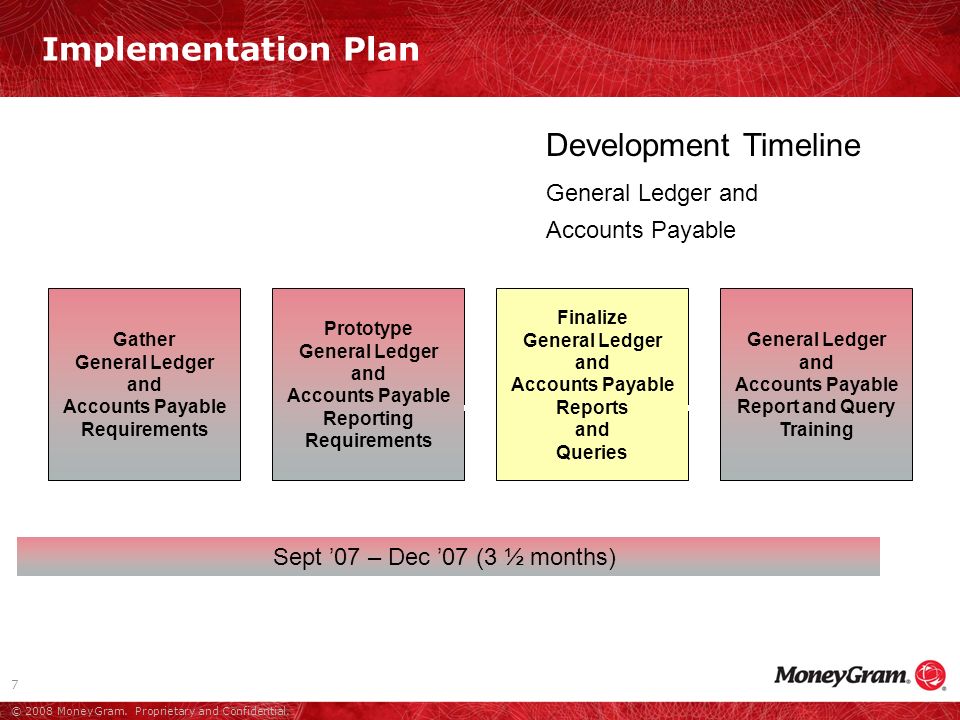 Implementation Plan

Development Timeline

General Ledger and

Accounts Payable

Gather General Ledger and Accounts Payable Requirements

Prototype General Ledger and Accounts Payable Reporting Requirements

Finalize General Ledger and Accounts Payable Reports and Queries

General Ledger and Accounts Payable Report and Query Training

Sept ’07 – Dec ’07 (3 ½ months)

7

MoneyGram.

© 2008 MoneyGram. Proprietary and Confidential.